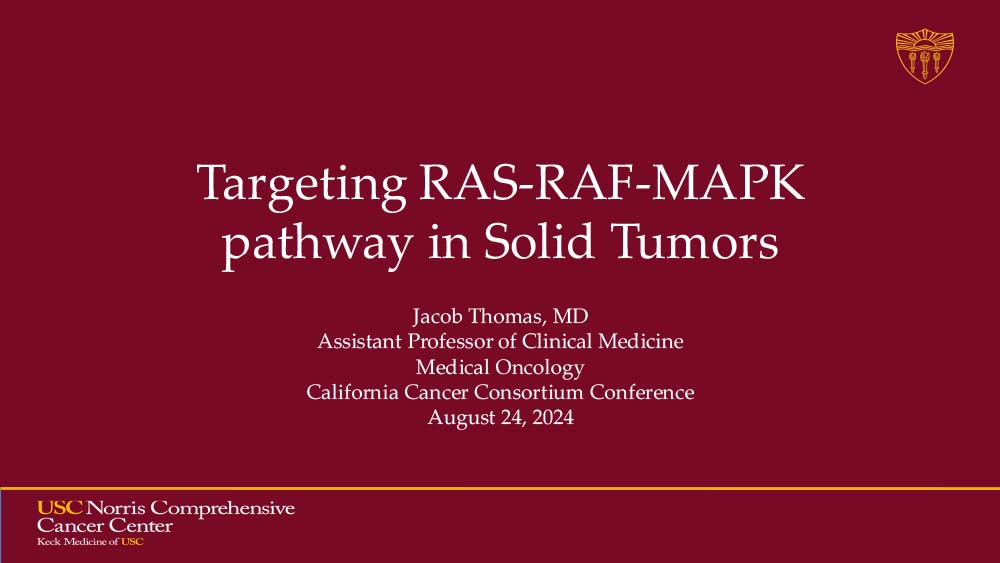 Targeting RAS-RAF-MAPK pathway in Solid Tumors

Jacob Thomas, MD
Assistant Professor of Clinical Medicine
Medical Oncology
California Cancer Consortium Conference
August 24, 2024

USC Norris Comprehensive Cancer Center
Keck Medicine of USC